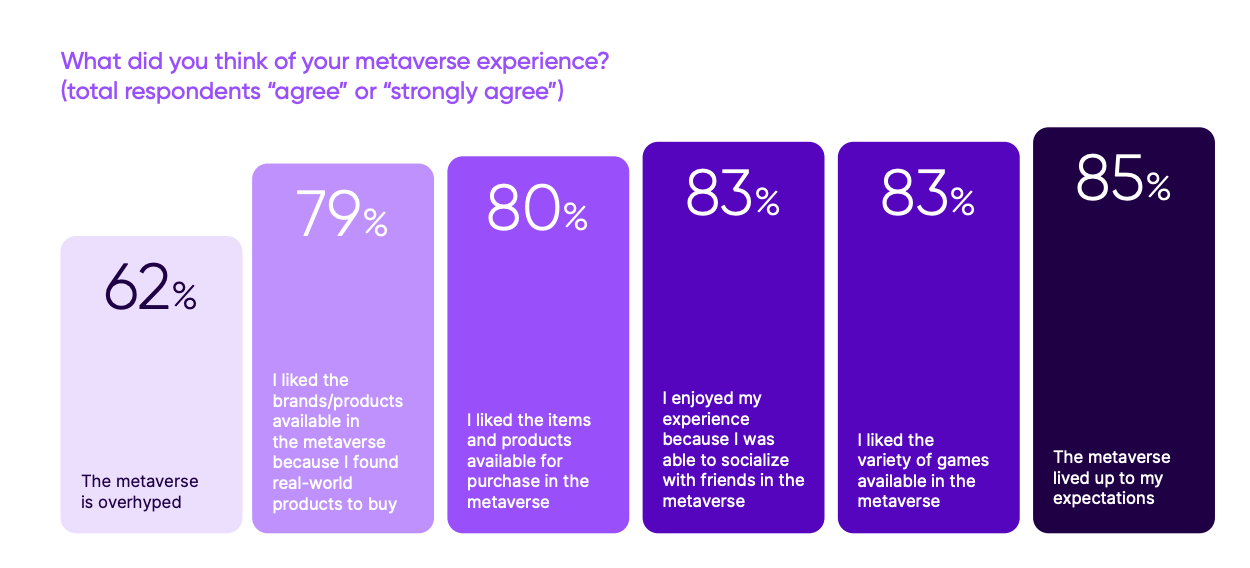 What did you think of your metaverse experience?
(total respondents "agree" or "strongly agree")

62%

The metaverse is overhyped

79%

I liked the brands/products available in the metaverse because I found real-world products to buy

80%

I liked the items and products available for purchase in the metaverse

83%

I enjoyed my experience because I was able to socialize with friends in the metaverse

83%

I liked the variety of games available in the metaverse

85%

The metaverse lived up to my expectations